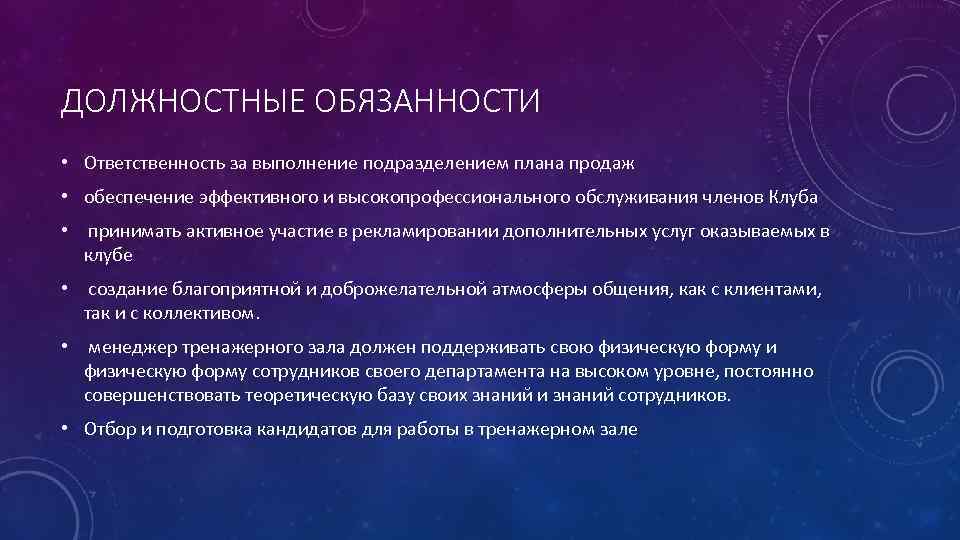 ДОЛЖНОСТНЫЕ ОБЯЗАННОСТИ

• Ответственность за выполнение подразделением плана продаж

• обеспечение эффективного и высокопрофессионального обслуживания членов Клуба

• принимать активное участие в рекламировании дополнительных услуг оказываемых в клубе

• создание благоприятной и доброжелательной атмосферы общения, как с клиентами, так и с коллективом.

• менеджер тренажерного зала должен поддерживать свою физическую форму и физическую форму сотрудников своего департамента на высоком уровне, постоянно совершенствовать теоретическую базу своих знаний и знаний сотрудников.

• Отбор и подготовка кандидатов для работы в тренажерном зале